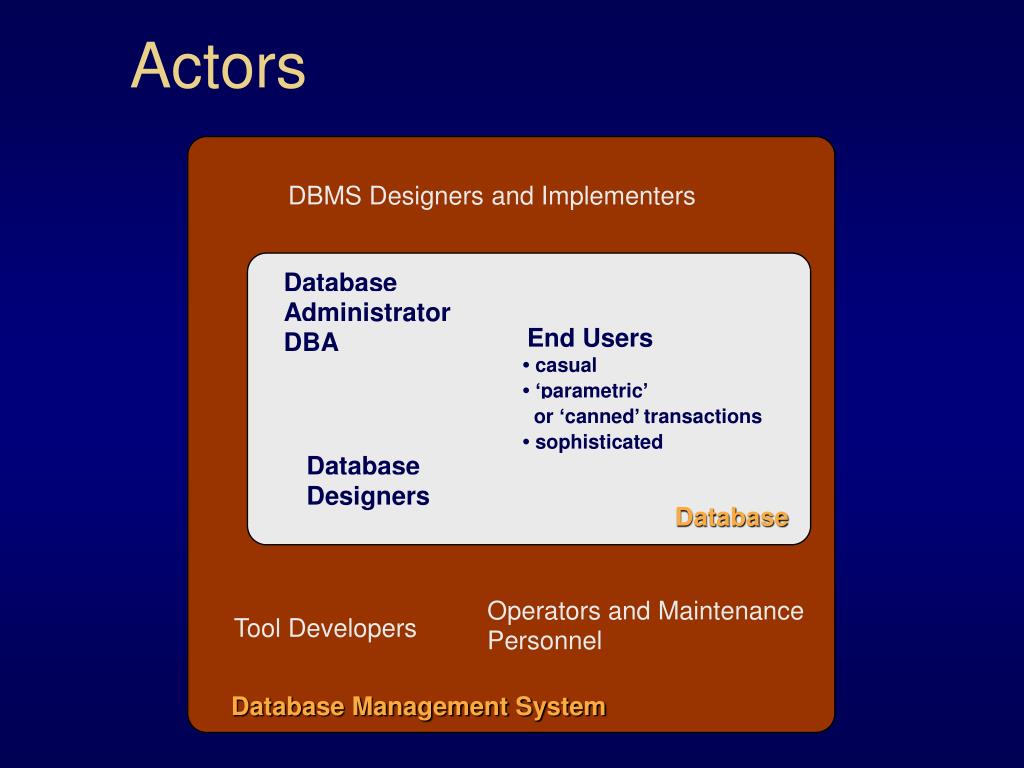 Actors

DBMS Designers and Implementers

Database
Administrator
DBA

End Users
• casual
• ‘parametric’
or ‘canned’ transactions
• sophisticated

Database
Designers

Database

Tool Developers

Operators and Maintenance
Personnel

Database Management System